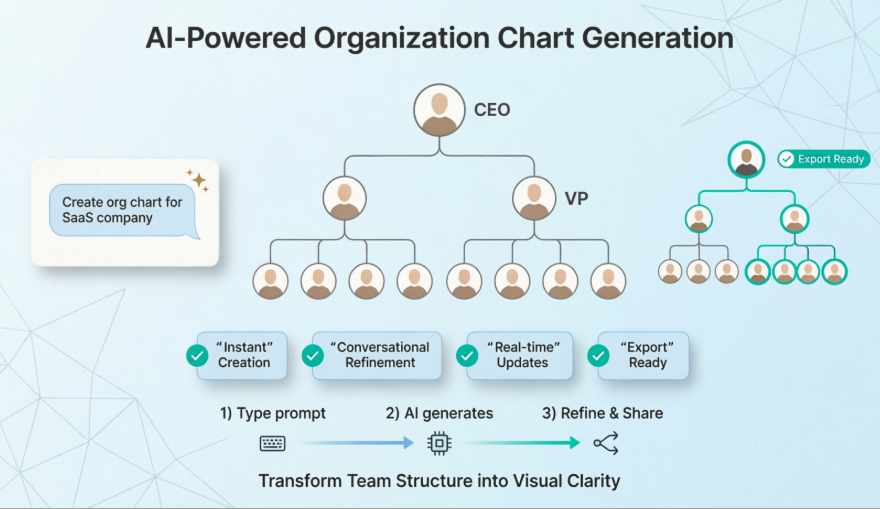 AI-Powered Organization Chart Generation

Create org chart for SaaS company

CEO

VP

Export Ready

“Instant” Creation

“Conversational Refinement

“Real-time” Updates

“Export” Ready

1) Type prompt

2) AI generates

3) Refine & Share

Transform Team Structure into Visual Clarity